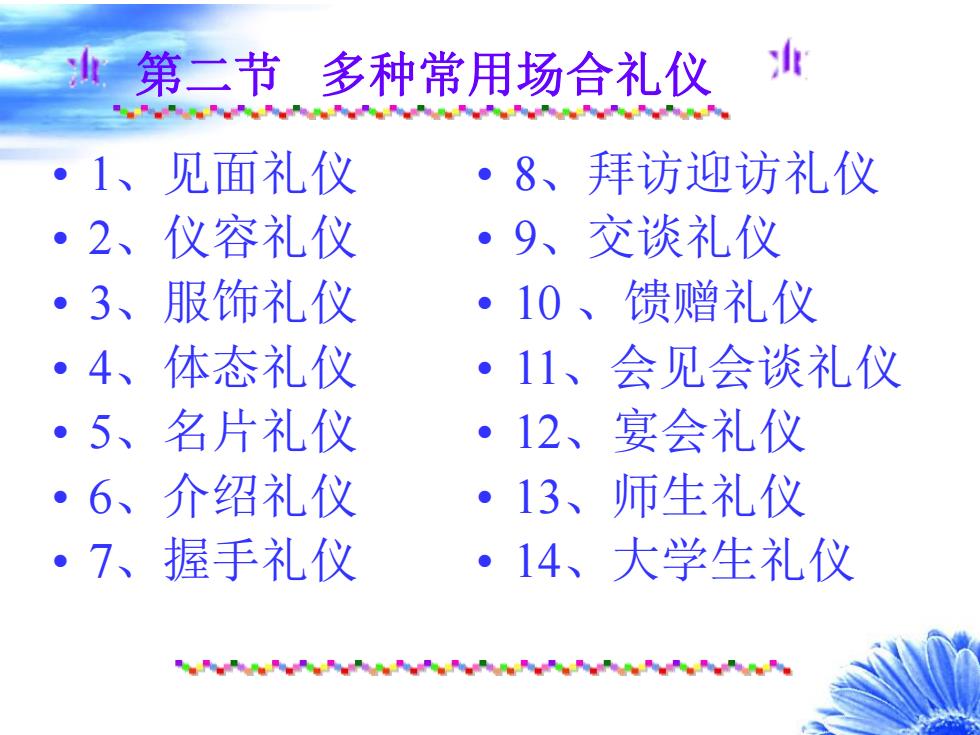 第二节　多种常用场合礼仪

• 1、见面礼仪
• 2、仪容礼仪
• 3、服饰礼仪
• 4、体态礼仪
• 5、名片礼仪
• 6、介绍礼仪
• 7、握手礼仪

• 8、拜访迎访礼仪
• 9、交谈礼仪
• 10 、馈赠礼仪
• 11、会见会谈礼仪
• 12、宴会礼仪
• 13、师生礼仪
• 14、大学生礼仪